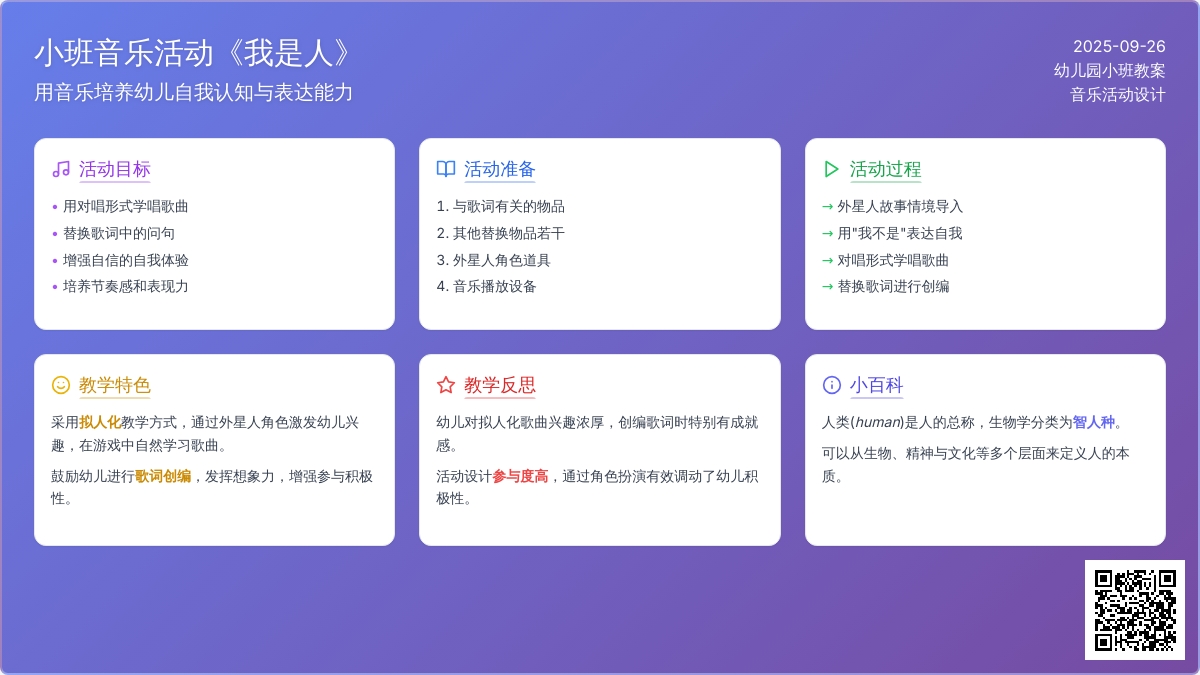 小班音乐活动《我是人》
用音乐培养幼儿自我认知与表达能力

2025-09-26
幼儿园小班教案
音乐活动设计

活动目标
• 用对唱形式学唱歌曲
• 替换歌词中的问句
• 增强自信的自我体验
• 培养节奏感和表现力

活动准备
1. 与歌词有关的物品
2. 其他替换物品若干
3. 外星人角色道具
4. 音乐播放设备

活动过程
→ 外星人故事情境导入
→ 用"我不是"表达自我
→ 对唱形式学唱歌曲
→ 替换歌词进行创编

教学特色
采用拟人化教学方式，通过外星人角色激发幼儿兴趣，在游戏中自然学习歌曲。
鼓励幼儿进行歌词创编，发挥想象力，增强参与积极性。

教学反思
幼儿对拟人化歌曲兴趣浓厚，创编歌词时特别有成就感。
活动设计参与度高，通过角色扮演有效调动了幼儿积极性。

小百科
人类(human)是人的总称，生物学分类为智人种。
可以从生物、精神与文化等多个层面来定义人的本质。